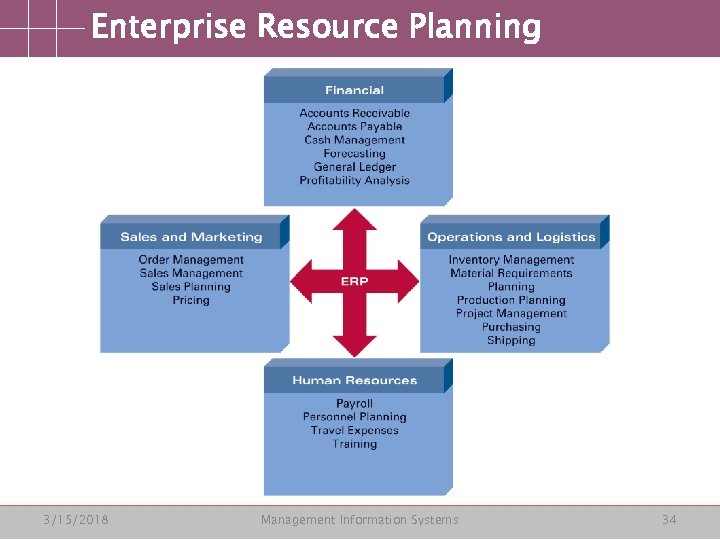 Enterprise Resource Planning

Financial
Accounts Receivable
Accounts Payable
Cash Management
Forecasting
General Ledger
Profitability Analysis

Sales and Marketing
Order Management
Sales Management
Sales Planning
Pricing

ERP

Operations and Logistics
Inventory Management
Material Requirements
Planning
Production Planning
Project Management
Purchasing
Shipping

Human Resources
Payroll
Personnel Planning
Travel Expenses
Training

3/15/2018
Management Information Systems
34